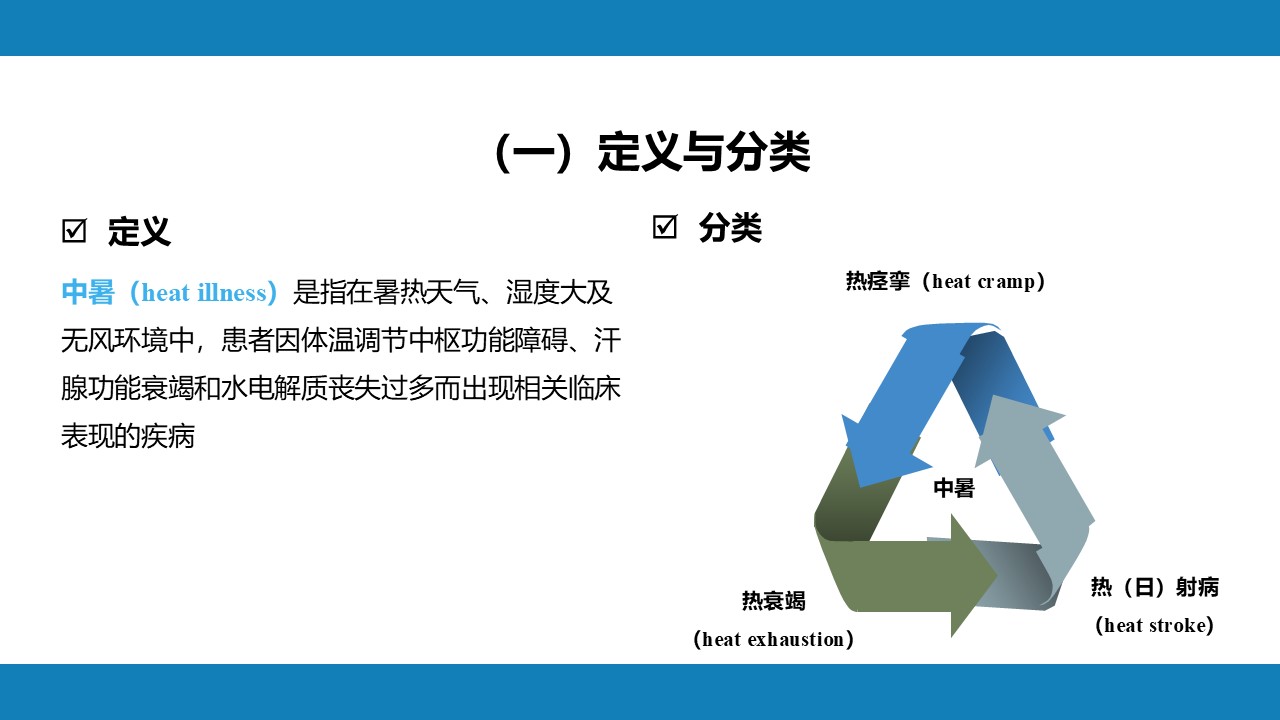 （一）定义与分类

☑ 定义

中暑（heat illness）是指在暑热天气、湿度大及无风环境中，患者因体温调节中枢功能障碍、汗腺功能衰竭和水电解质丧失过多而出现相关临床表现的疾病

☑ 分类

热痉挛（heat cramp）

中暑

热衰竭

（heat exhaustion）

热（日）射病

（heat stroke）